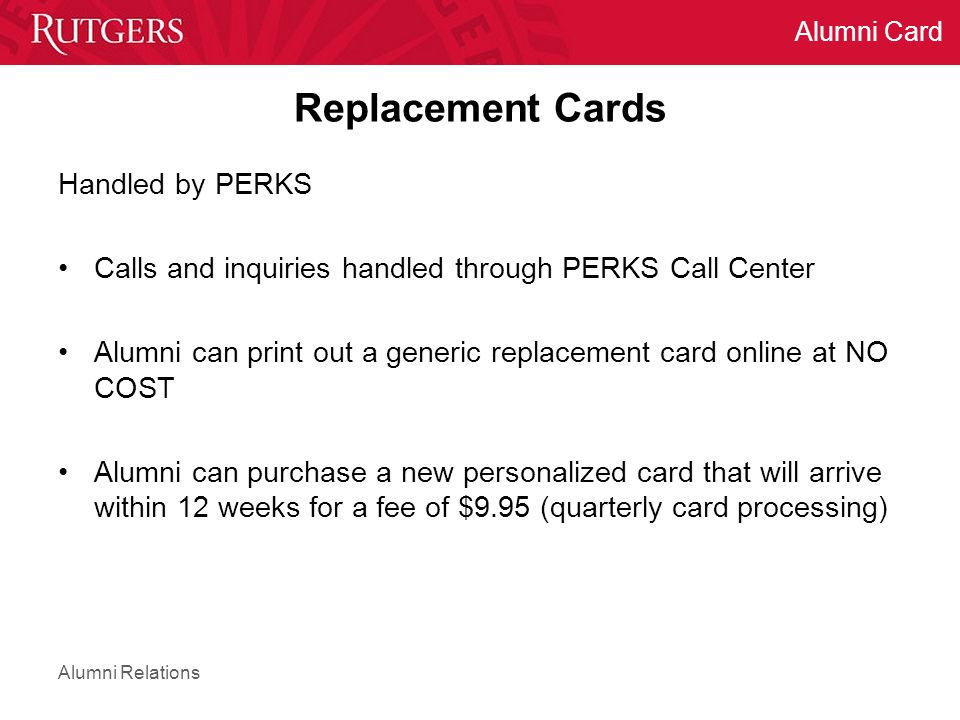 RUTGERS

Alumni Card

Replacement Cards

Handled by PERKS

• Calls and inquiries handled through PERKS Call Center

• Alumni can print out a generic replacement card online at NO COST

• Alumni can purchase a new personalized card that will arrive within 12 weeks for a fee of \$9.95 (quarterly card processing)

Alumni Relations